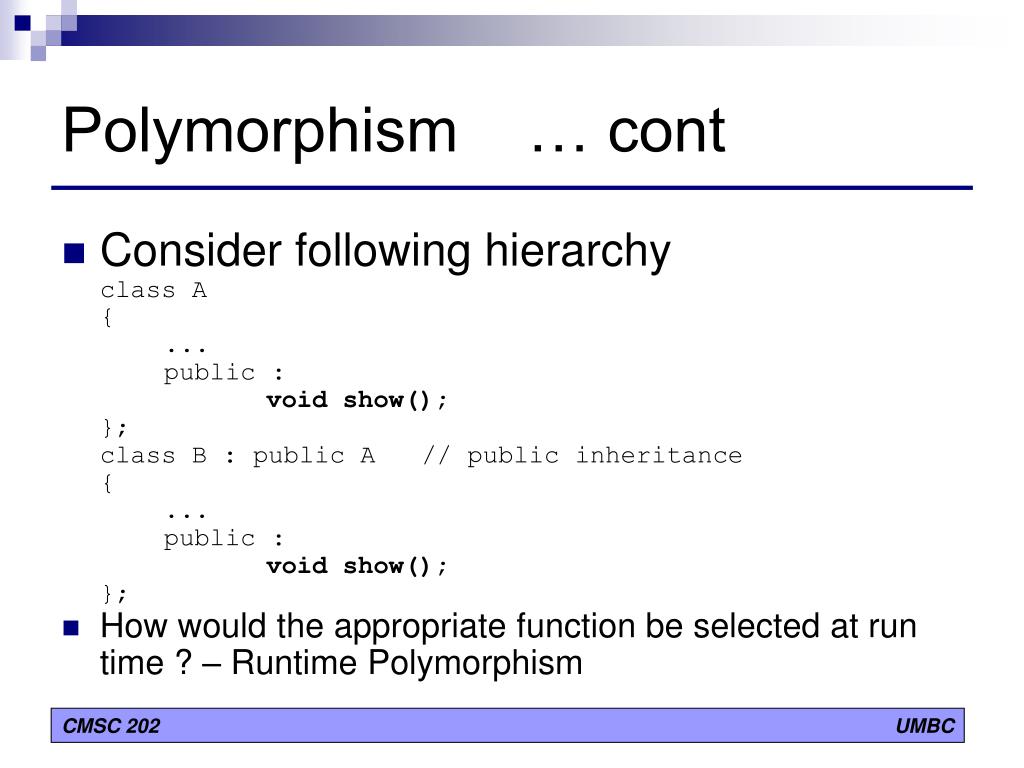 Polymorphism … cont

Consider following hierarchy
class A
{
...
public :
void show();
};
class B : public A // public inheritance
{
...
public :
void show();
};

How would the appropriate function be selected at run time ? – Runtime Polymorphism

CMSC 202

UMBC